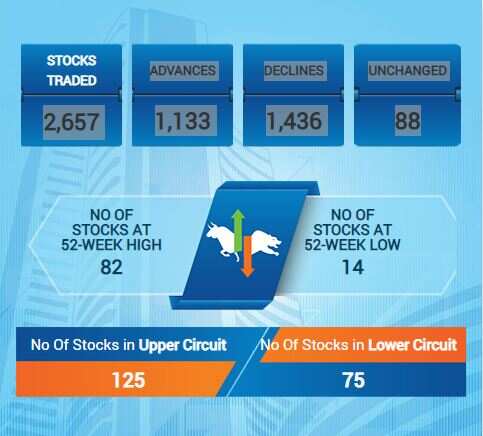 STOCKS TRADED
2,657

ADVANCES
1,133

DECLINES
1,436

UNCHANGED
88

NO OF STOCKS AT 52-WEEK HIGH
82

NO OF STOCKS AT 52-WEEK LOW
14

No Of Stocks in Upper Circuit
125

No Of Stocks in Lower Circuit
75